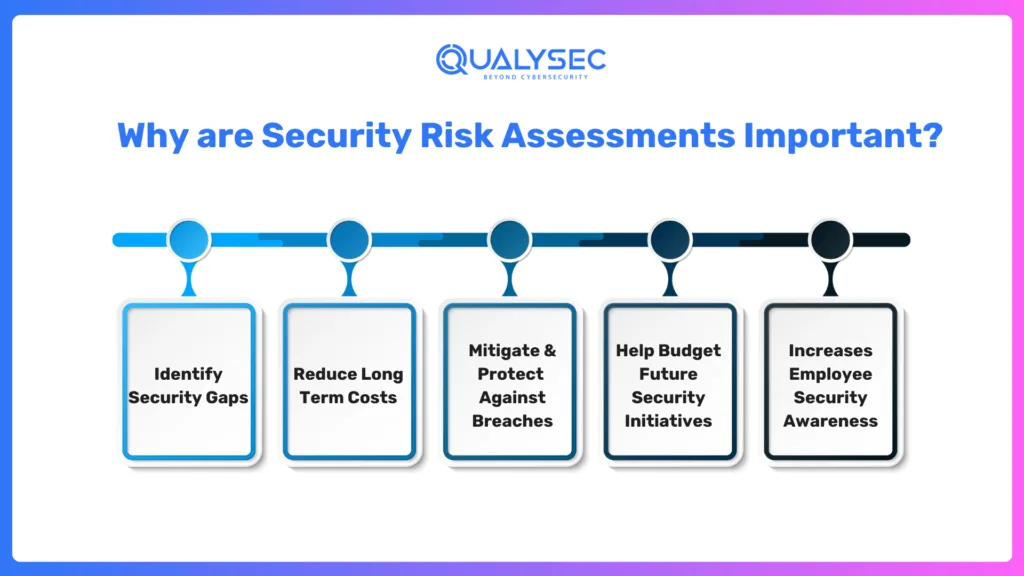 QUALYSEC
BEYOND CYBERSECURITY

Why are Security Risk Assessments Important?

Identify Security Gaps

Reduce Long Term Costs

Mitigate & Protect Against Breaches

Help Budget Future Security Initiatives

Increases Employee Security Awareness